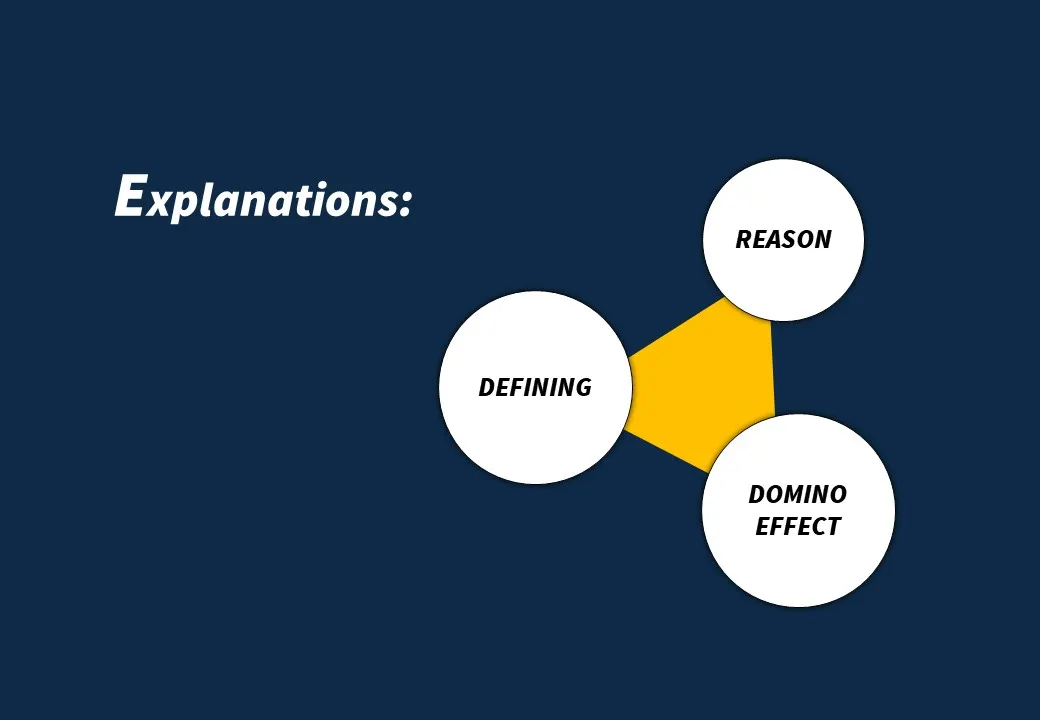 Explanations:

REASON

DEFINING

DOMINO EFFECT